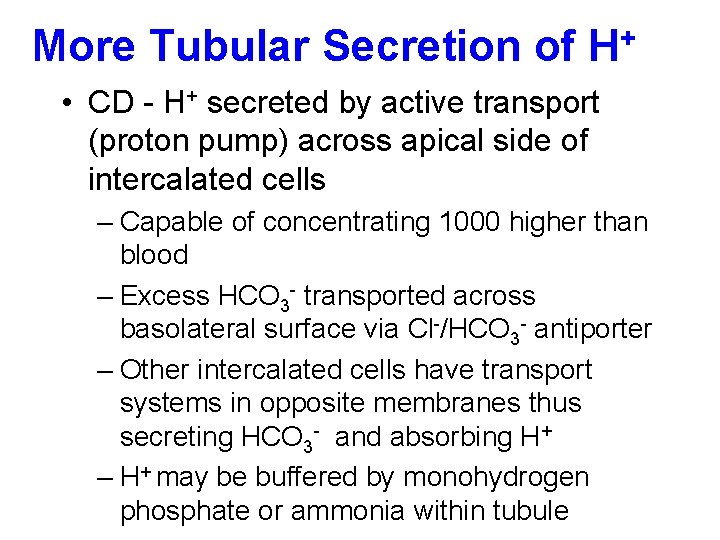 More Tubular Secretion of $H^+$

• CD - $H^+$ secreted by active transport (proton pump) across apical side of intercalated cells

– Capable of concentrating 1000 higher than blood

– Excess $HCO_3^-$ transported across basolateral surface via $Cl^-/HCO_3^-$ antiporter

– Other intercalated cells have transport systems in opposite membranes thus secreting $HCO_3^-$ and absorbing $H^+$

– $H^+$ may be buffered by monohydrogen phosphate or ammonia within tubule